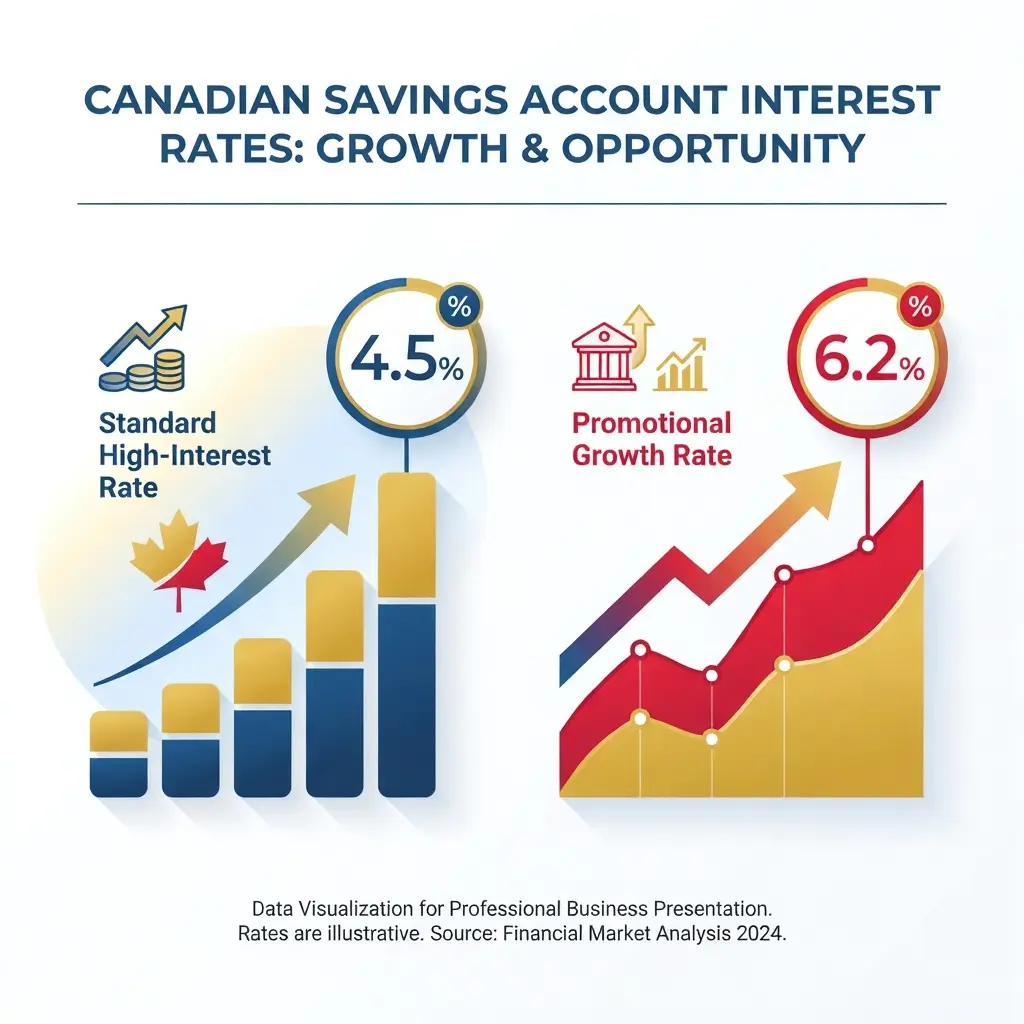 CANADIAN SAVINGS ACCOUNT INTEREST RATES: GROWTH & OPPORTUNITY

%
4.5%
Standard High-Interest Rate

%
6.2%
Promotional Growth Rate

Data Visualization for Professional Business Presentation. Rates are illustrative. Source: Financial Market Analysis 2024.